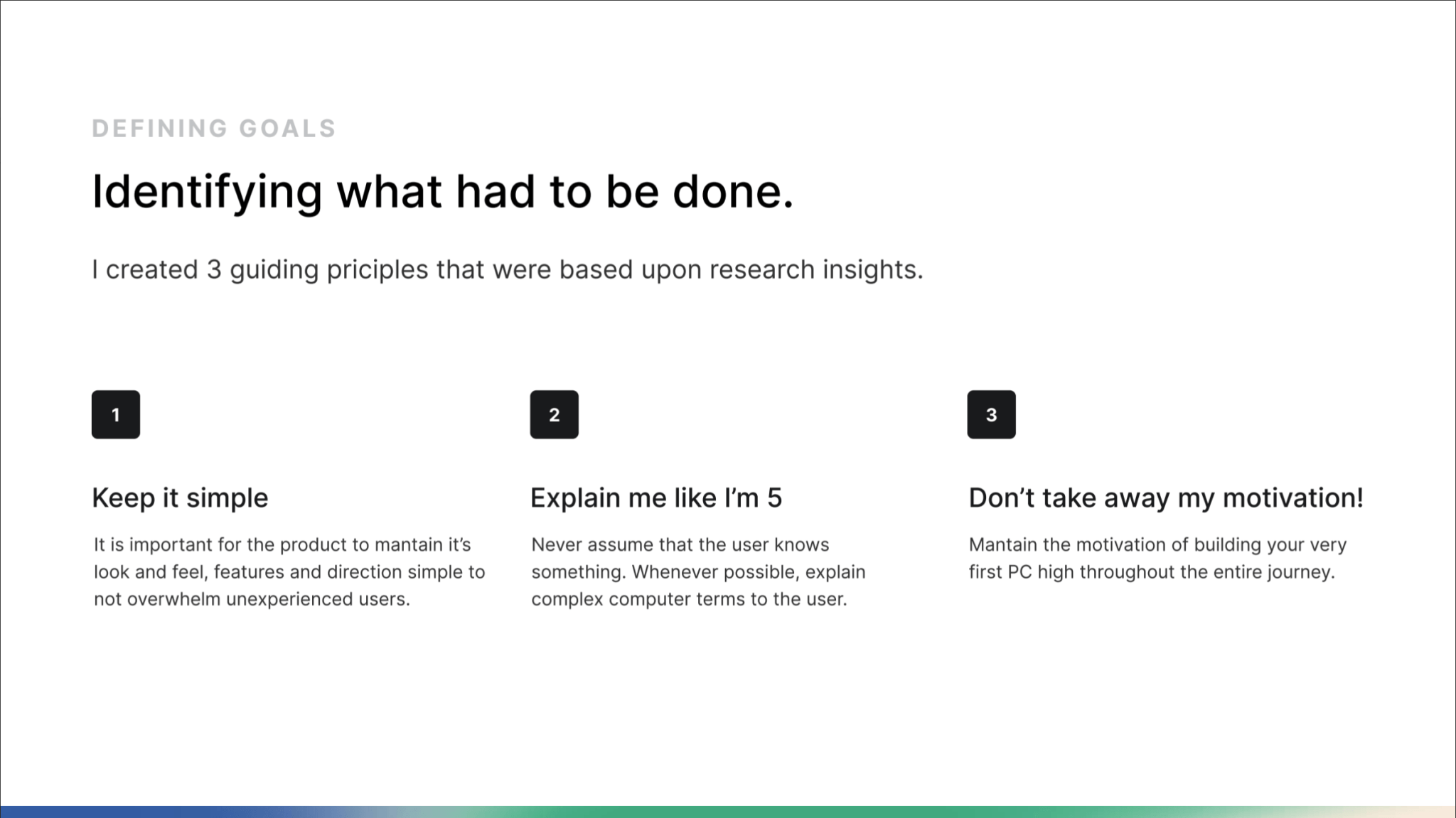 DEFINING GOALS

Identifying what had to be done.

I created 3 guiding priciples that were based upon research insights.

1

Keep it simple

It is important for the product to mantain it's look and feel, features and direction simple to not overwhelm unexperienced users.

2

Explain me like I'm 5

Never assume that the user knows something. Whenever possible, explain complex computer terms to the user.

3

Don't take away my motivation!

Mantain the motivation of building your very first PC high throughout the entire journey.